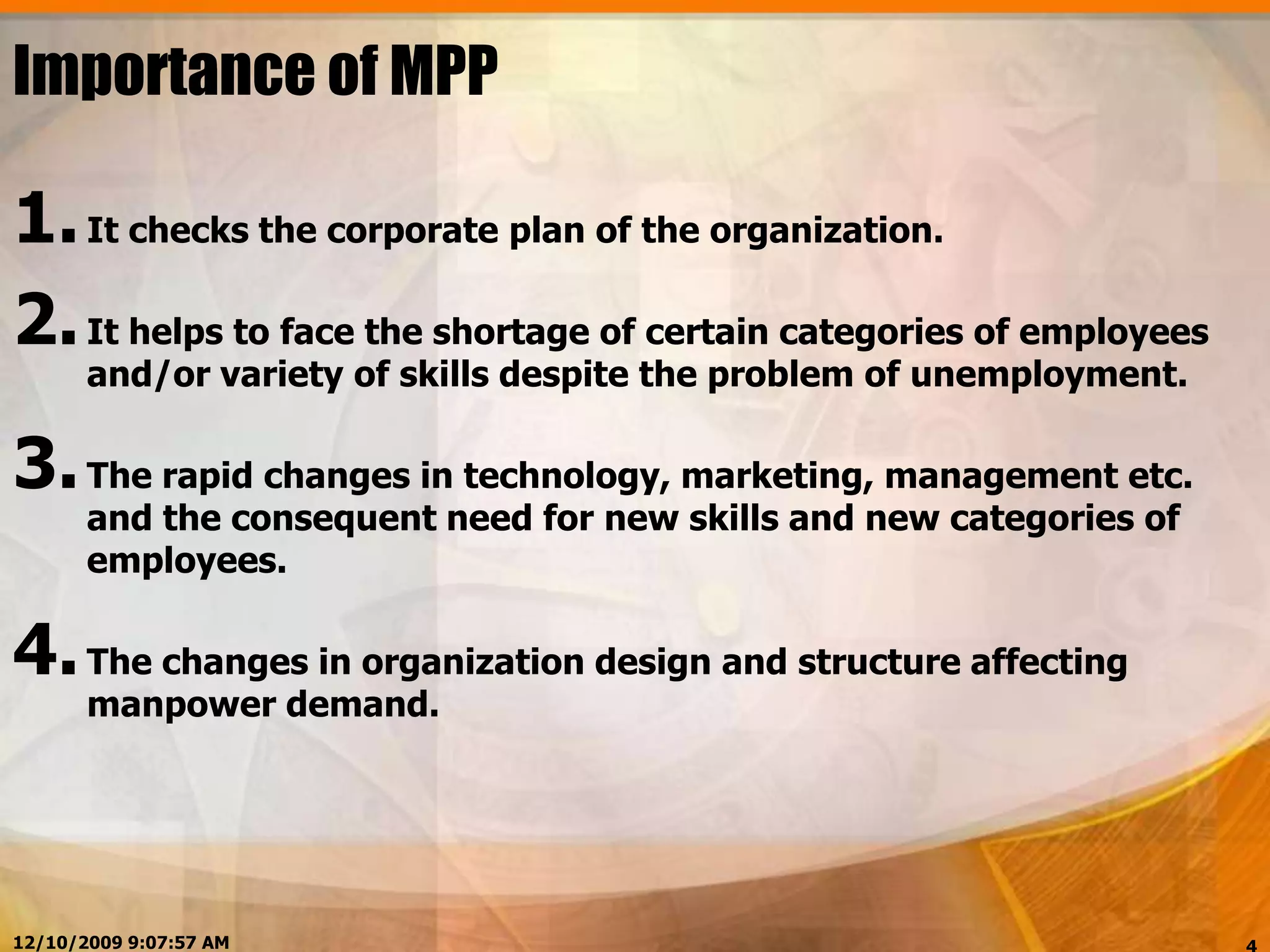 Importance of MPP

1. It checks the corporate plan of the organization.

2. It helps to face the shortage of certain categories of employees and/or variety of skills despite the problem of unemployment.

3. The rapid changes in technology, marketing, management etc. and the consequent need for new skills and new categories of employees.

4. The changes in organization design and structure affecting manpower demand.

12/10/2009 9:07:57 AM

4